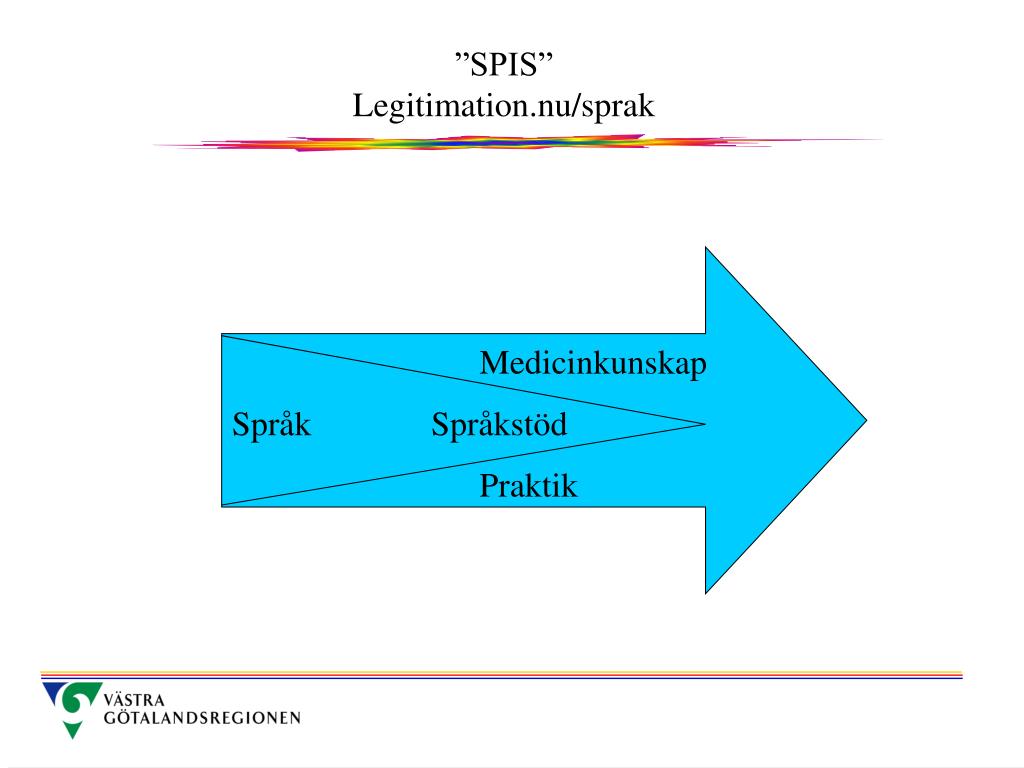 ”SPIS”
Legitimation.nu/sprak

Medicinkunskap

Språk Språkstöd

Praktik

VÄSTRA
GÖTALANDSREGIONEN